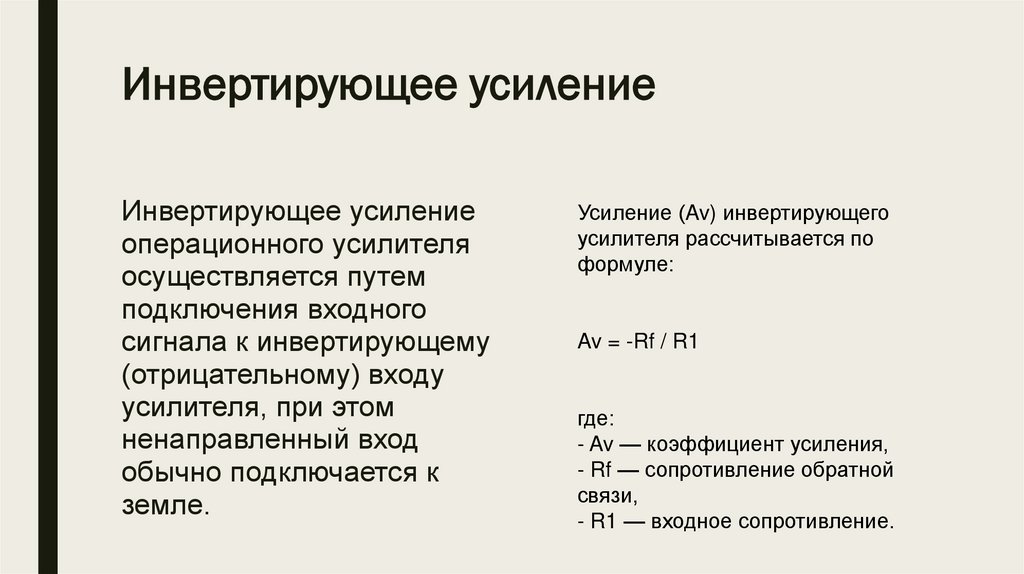 Инвертирующее усиление

Инвертирующее усиление операционного усилителя осуществляется путем подключения входного сигнала к инвертирующему (отрицательному) входу усилителя, при этом ненаправленный вход обычно подключается к земле.

Усиление (Av) инвертирующего усилителя рассчитывается по формуле:

Av = -Rf / R1

где:
- Av — коэффициент усиления,
- Rf — сопротивление обратной связи,
- R1 — входное сопротивление.